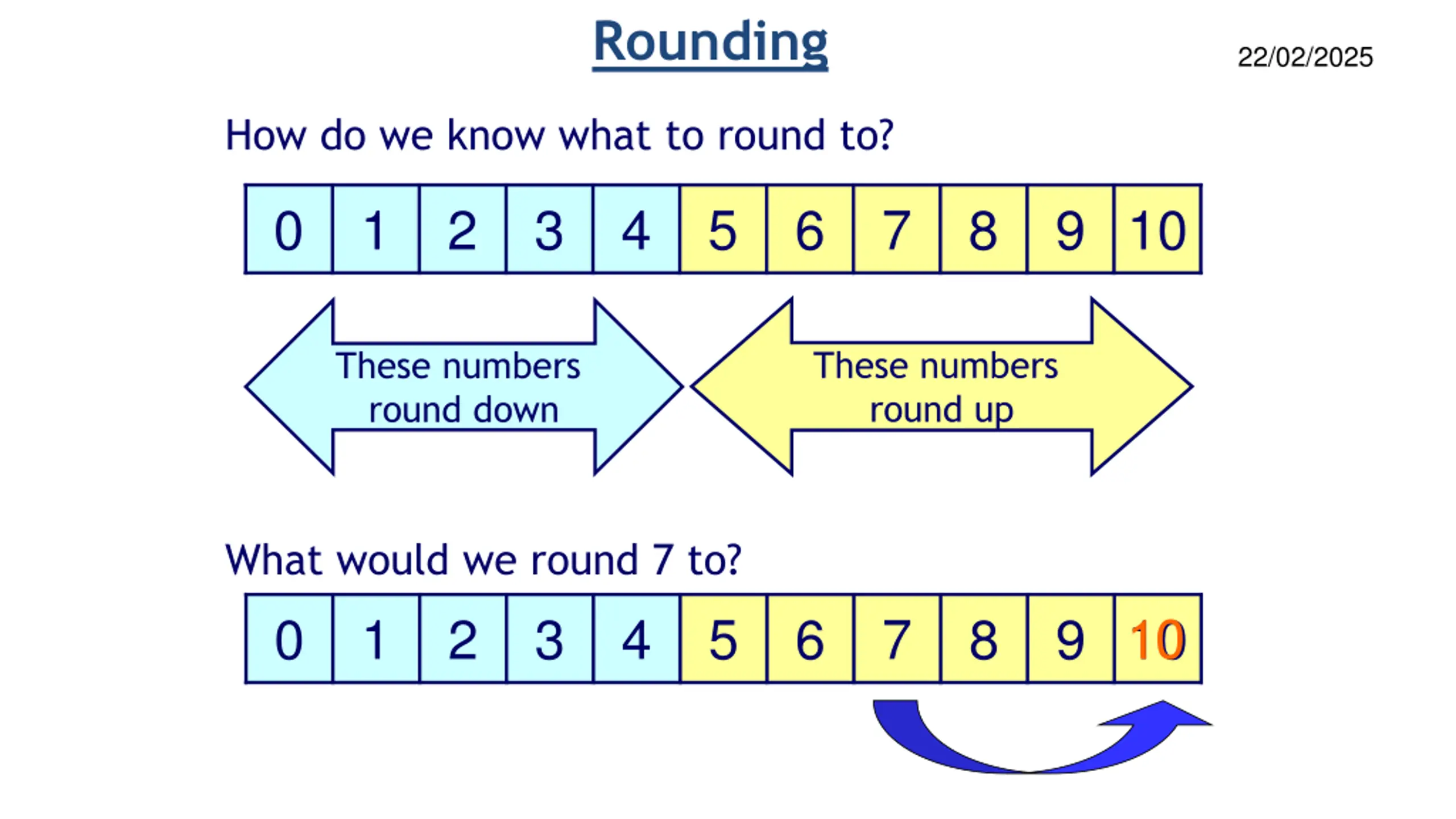 Rounding

22/02/2025

How do we know what to round to?

| 0 | 1 | 2 | 3 | 4 | 5 | 6 | 7 | 8 | 9 | 10 |
|---|---|---|---|---|---|---|---|---|---|---|

These numbers round down

These numbers round up

What would we round 7 to?

| 0 | 1 | 2 | 3 | 4 | 5 | 6 | 7 | 8 | 9 | 10 |
|---|---|---|---|---|---|---|---|---|---|---|